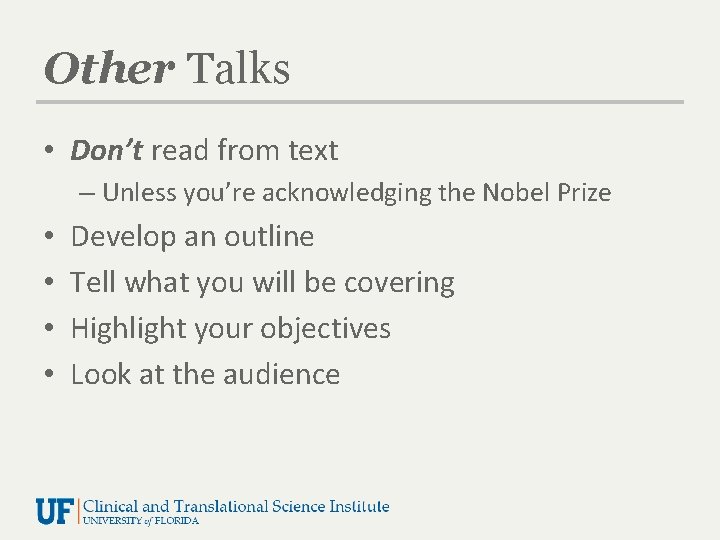 Other Talks

• Don't read from text
– Unless you're acknowledging the Nobel Prize
• Develop an outline
• Tell what you will be covering
• Highlight your objectives
• Look at the audience

UF Clinical and Translational Science Institute
UNIVERSITY of FLORIDA